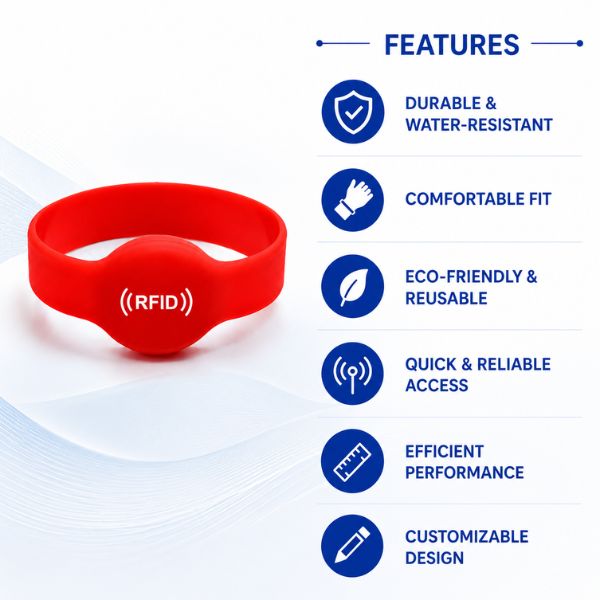 ((RFID))

FEATURES

DURABLE & WATER-RESISTANT

COMFORTABLE FIT

ECO-FRIENDLY & REUSABLE

QUICK & RELIABLE ACCESS

EFFICIENT PERFORMANCE

CUSTOMIZABLE DESIGN